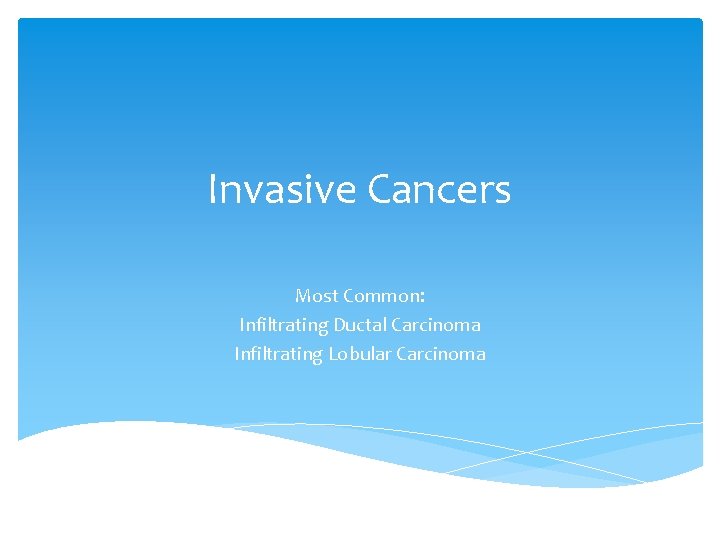 Invasive Cancers

Most Common:
Infiltrating Ductal Carcinoma
Infiltrating Lobular Carcinoma